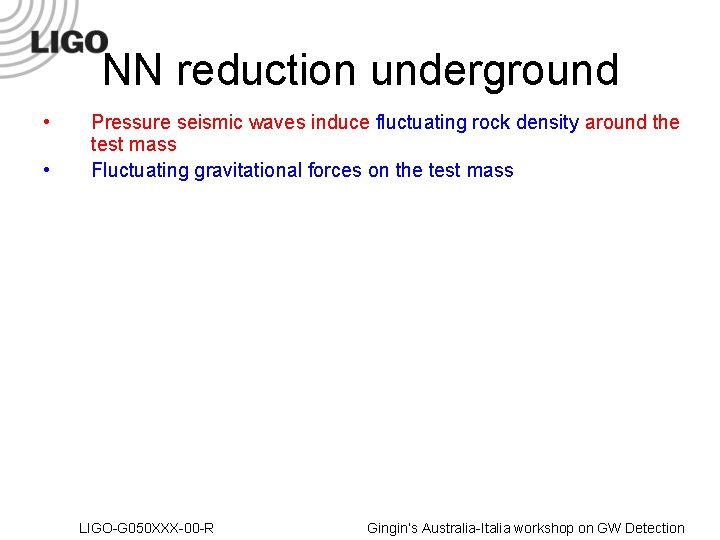 LIGO

NN reduction underground

• Pressure seismic waves induce fluctuating rock density around the test mass

• Fluctuating gravitational forces on the test mass

LIGO-G050XXX-00-R

Gingin's Australia-Italia workshop on GW Detection